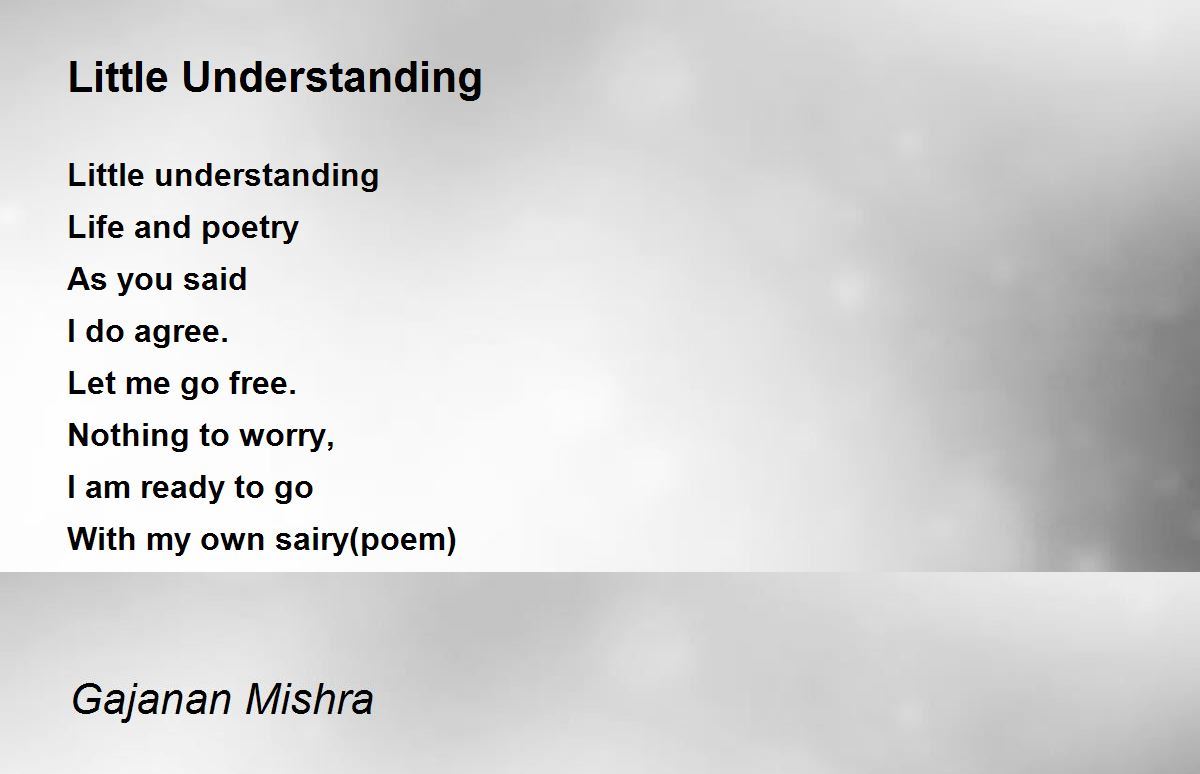 Little Understanding

Little understanding
Life and poetry
As you said
I do agree.
Let me go free.
Nothing to worry,
I am ready to go
With my own sairy(poem)

Gajanan Mishra